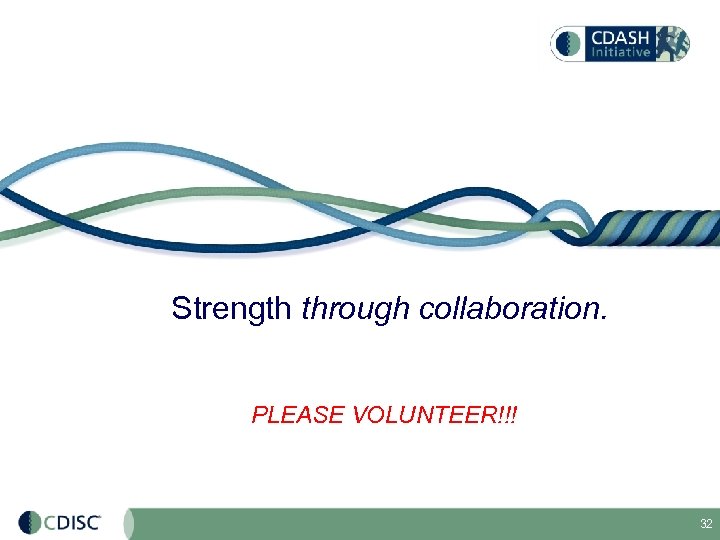 CDASH Initiative

Strength through collaboration.

PLEASE VOLUNTEER!!!

CDISC

32